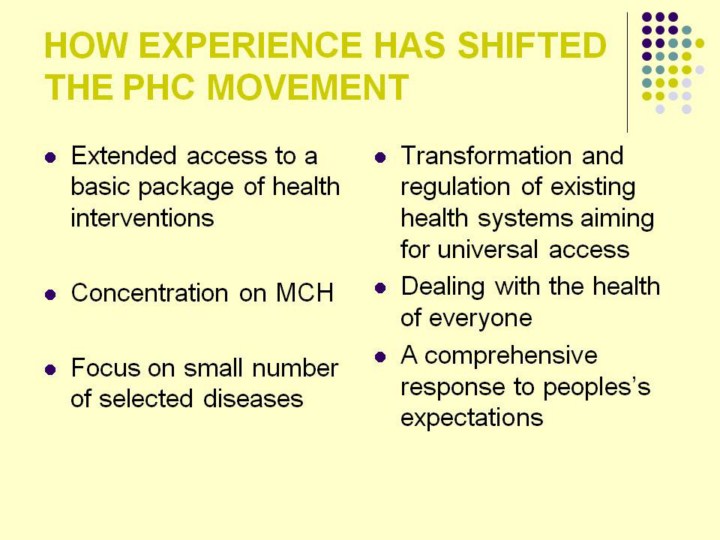 HOW EXPERIENCE HAS SHIFTED THE PHC MOVEMENT

- Extended access to a basic package of health interventions
- Concentration on MCH
- Focus on small number of selected diseases

- Transformation and regulation of existing health systems aiming for universal access
- Dealing with the health of everyone
- A comprehensive response to peoples's expectations